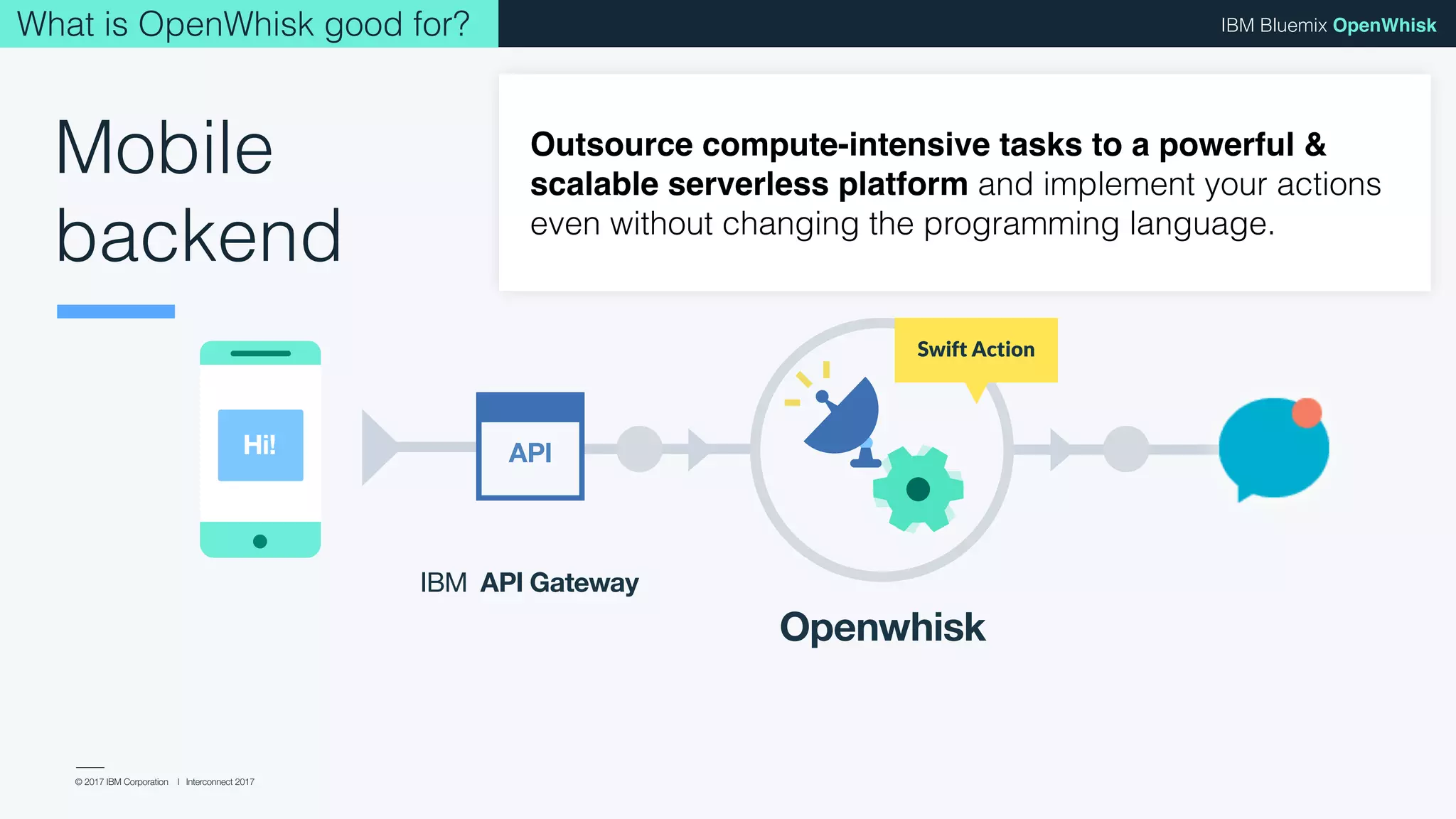 What is OpenWhisk good for?

IBM Bluemix OpenWhisk

Mobile backend

Outsource compute-intensive tasks to a powerful & scalable serverless platform and implement your actions even without changing the programming language.

Hi!

API

IBM API Gateway

Swift Action

Openwhisk

© 2017 IBM Corporation | Interconnect 2017